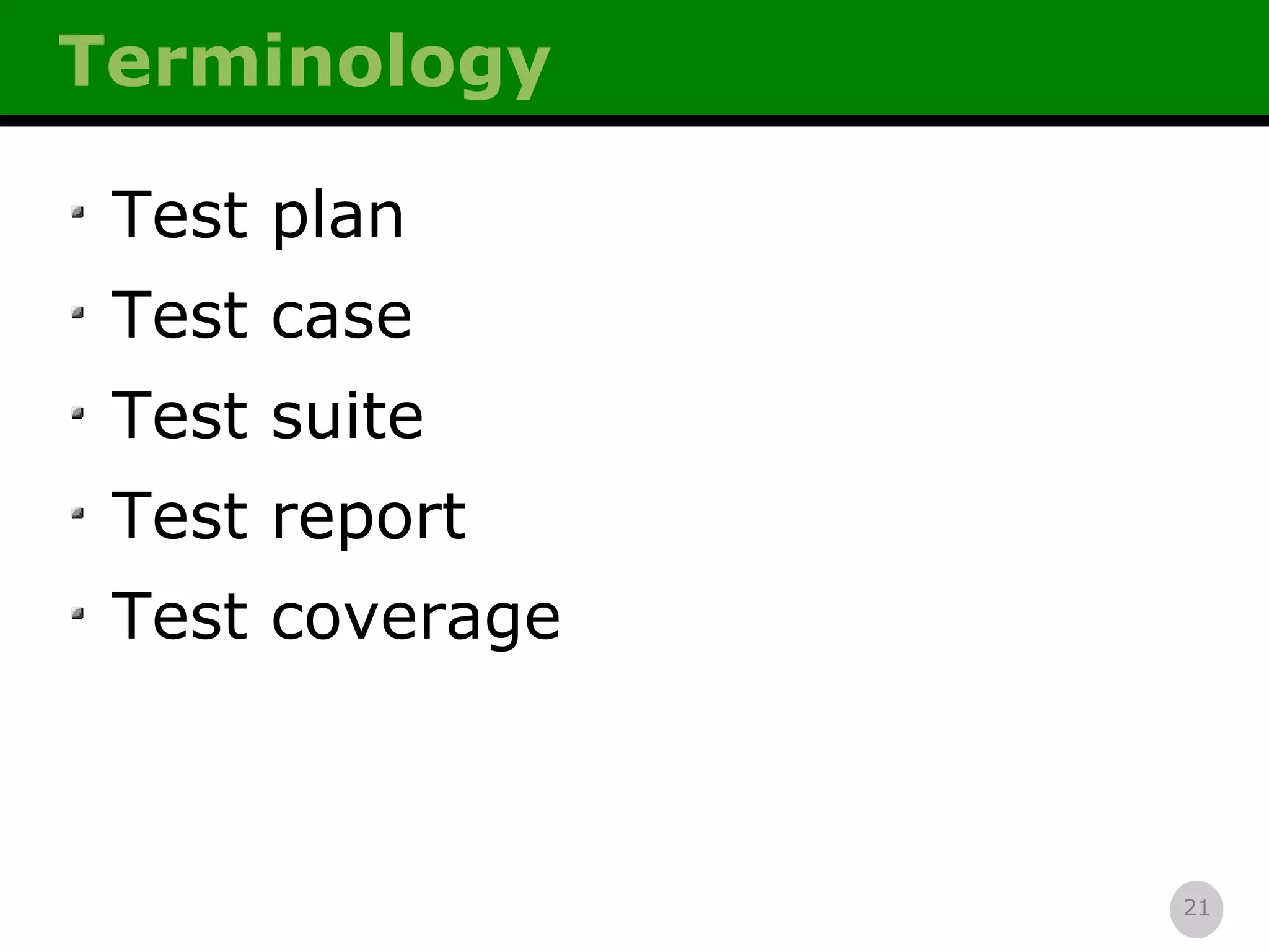 Terminology

- Test plan
- Test case
- Test suite
- Test report
- Test coverage

21